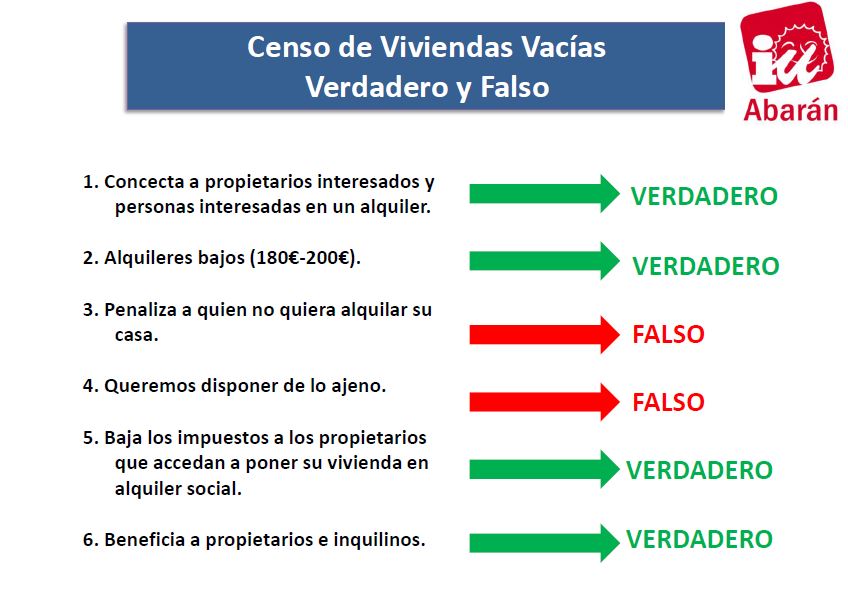 Censo de Viviendas Vacías
Verdadero y Falso

iu
Abarán

1. Concecta a propietarios interesados y personas interesadas en un alquiler. VERDADERO

2. Alquileres bajos (180€-200€). VERDADERO

3. Penaliza a quien no quiera alquilar su casa. FALSO

4. Queremos disponer de lo ajeno. FALSO

5. Baja los impuestos a los propietarios que accedan a poner su vivienda en alquiler social. VERDADERO

6. Beneficia a propietarios e inquilinos. VERDADERO